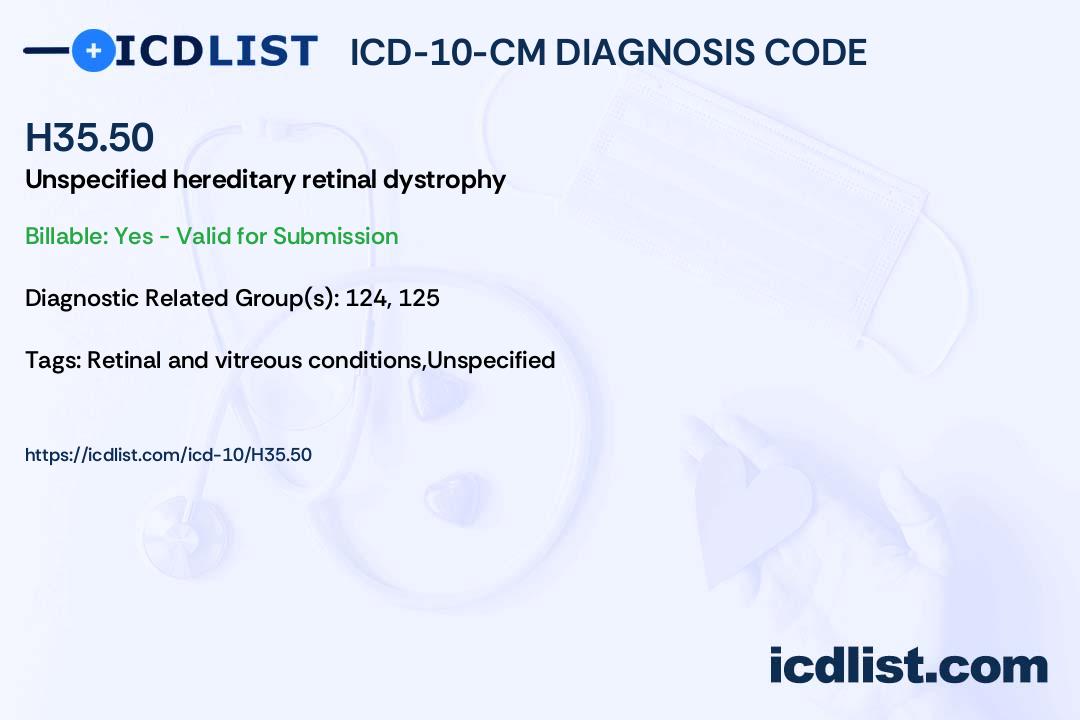 ICDLIST ICD-10-CM DIAGNOSIS CODE

H35.50

Unspecified hereditary retinal dystrophy

Billable: Yes - Valid for Submission

Diagnostic Related Group(s): 124, 125

Tags: Retinal and vitreous conditions,Unspecified

https://icdlist.com/icd-10/H35.50

icdlist.com